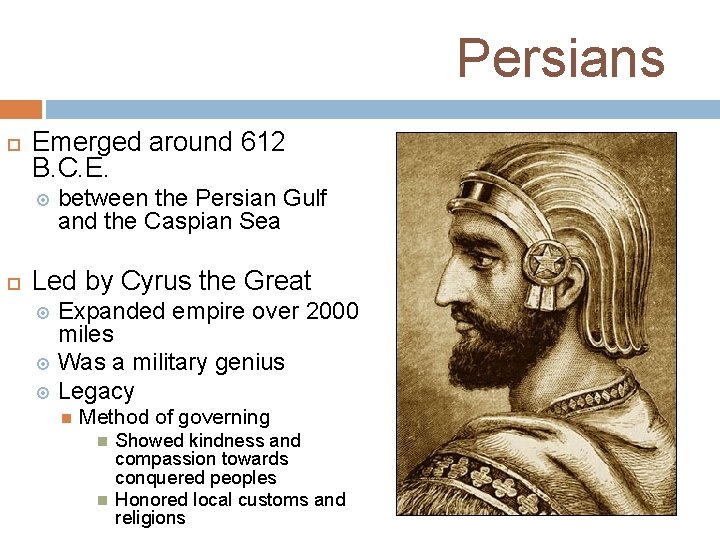 Persians

Emerged around 612 B.C.E.

between the Persian Gulf and the Caspian Sea

Led by Cyrus the Great

Expanded empire over 2000 miles

Was a military genius

Legacy

Method of governing

Showed kindness and compassion towards conquered peoples

Honored local customs and religions